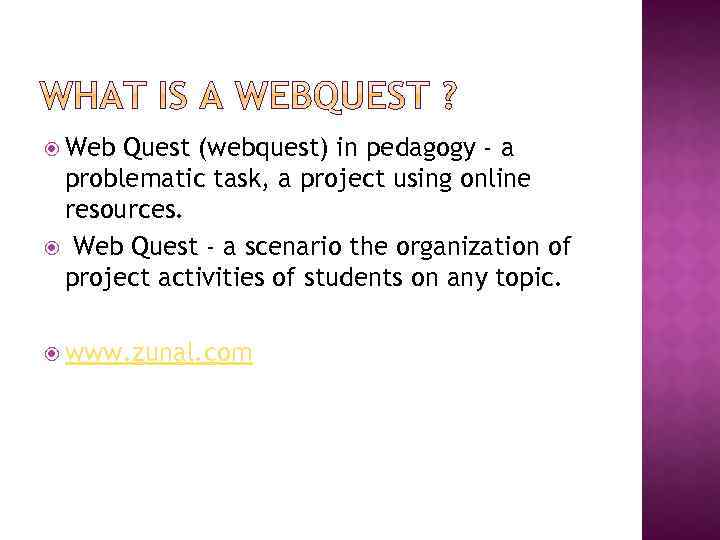 WHAT IS A WEBQUEST ?

Web Quest (webquest) in pedagogy - a problematic task, a project using online resources.

Web Quest - a scenario the organization of project activities of students on any topic.

www.zunal.com